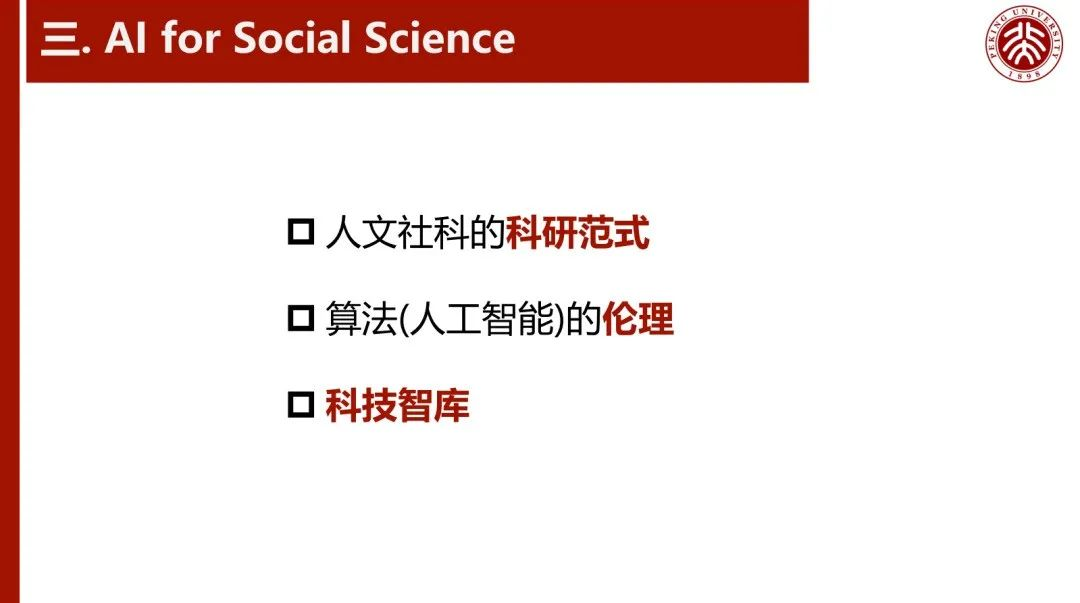 三. AI for Social Science

PEKING UNIVERSITY
1898

□ 人文社科的科研范式

□ 算法(人工智能)的伦理

□ 科技智库